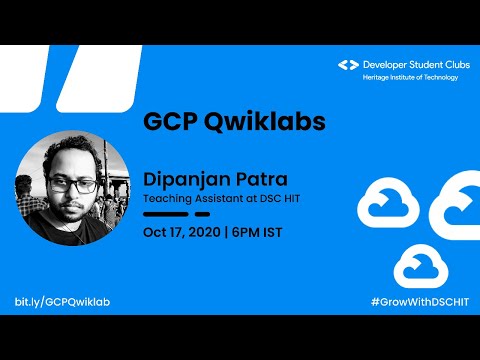 Developer Student Clubs
Heritage Institute of Technology

GCP Qwiklabs

Dipanjan Patra
Teaching Assistant at DSC HIT

Oct 17, 2020 | 6PM IST

bit.ly/GCPQwiklab

#GrowWithDSCHIT